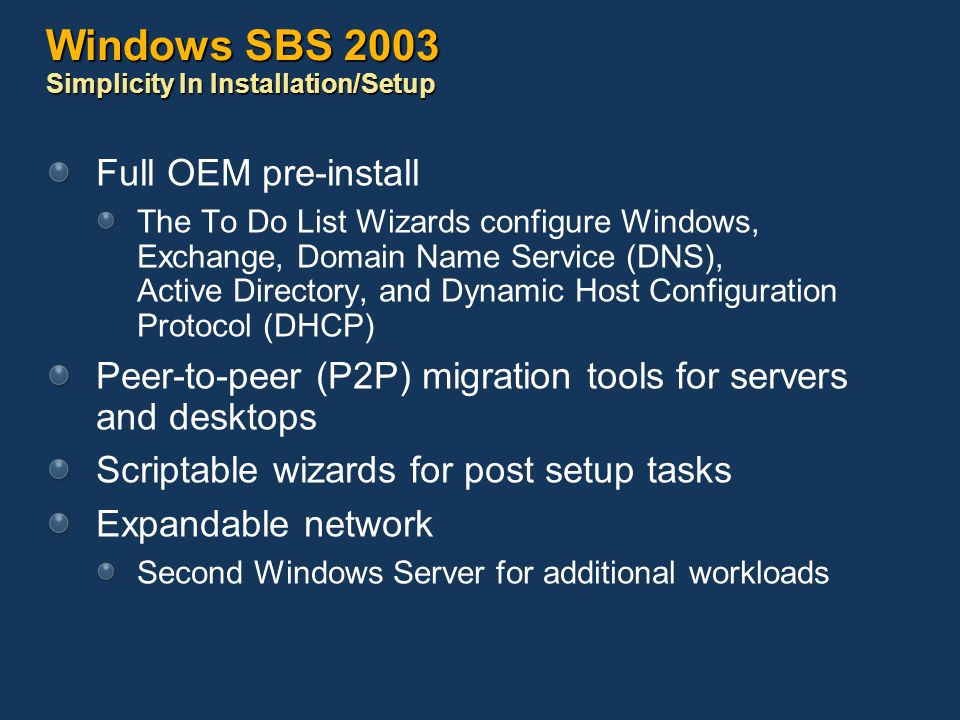 Windows SBS 2003
Simplicity In Installation/Setup

Full OEM pre-install

The To Do List Wizards configure Windows, Exchange, Domain Name Service (DNS), Active Directory, and Dynamic Host Configuration Protocol (DHCP)

Peer-to-peer (P2P) migration tools for servers and desktops

Scriptable wizards for post setup tasks

Expandable network

Second Windows Server for additional workloads